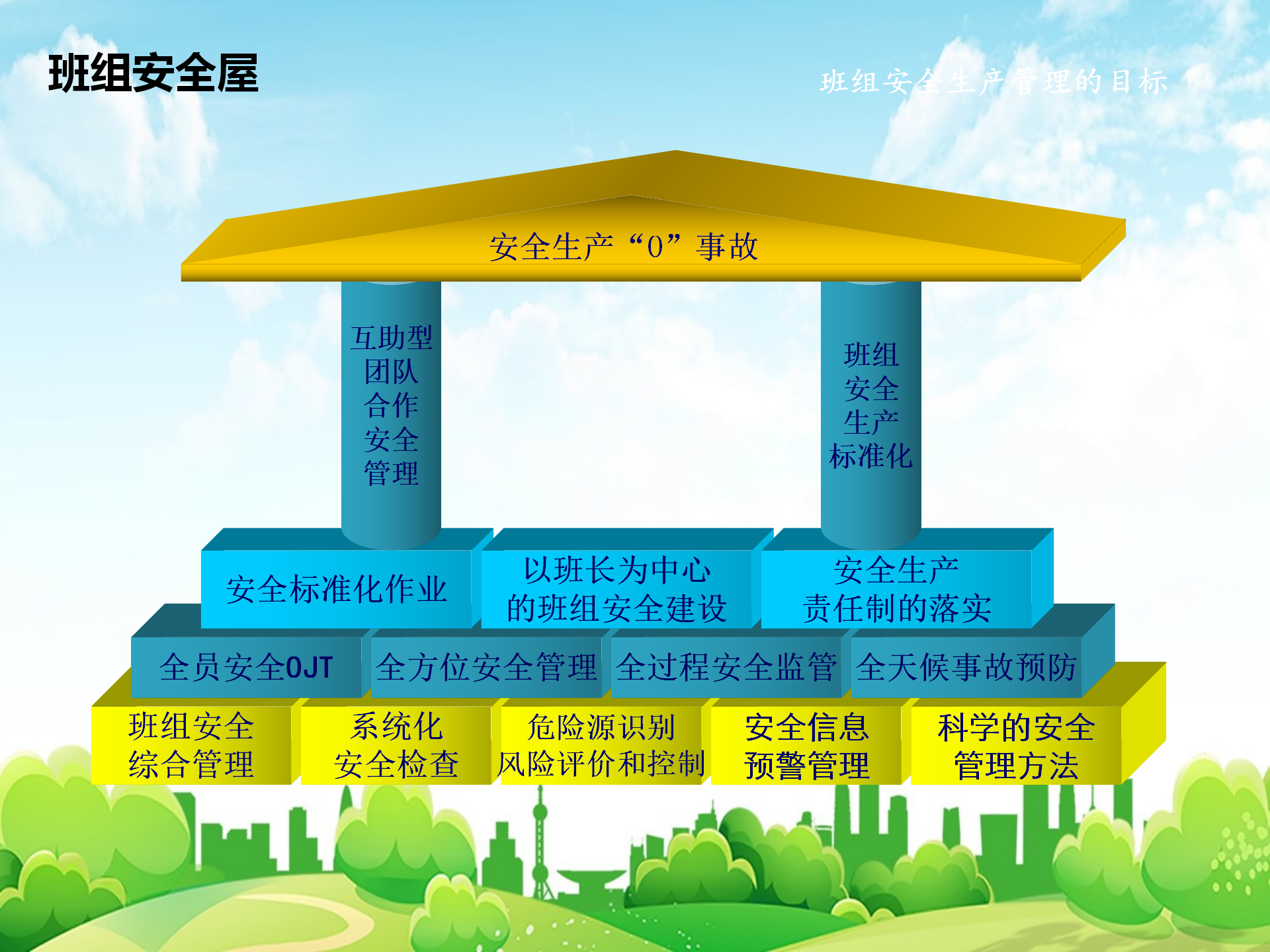 班组安全屋

班组安全生产管理的目标

安全生产“0”事故

互助型团队合作安全管理

班组安全生产标准化

安全标准化作业

以班长为中心的班组安全建设

安全生产责任制的落实

全员安全OJT

全方位安全管理

全过程安全监管

全天候事故预防

班组安全综合管理

系统化安全检查

危险源识别风险评价和控制

安全信息预警管理

科学的安全管理方法